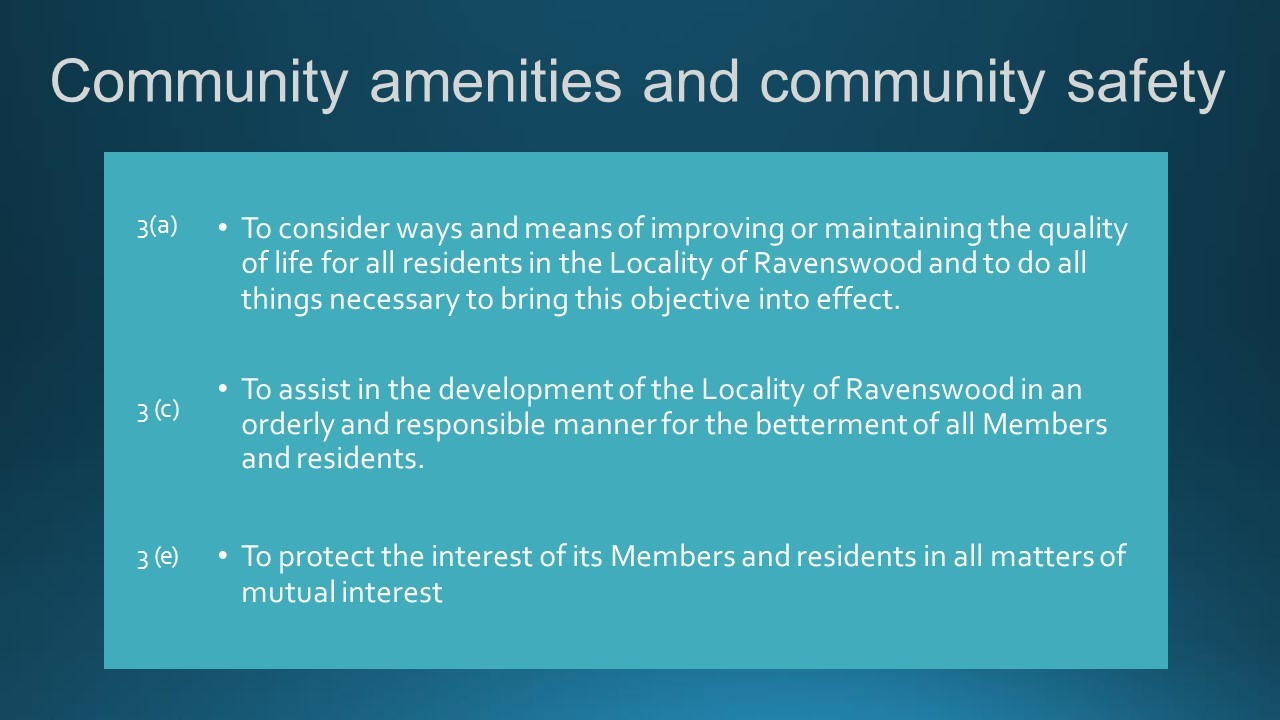 Community amenities and community safety

3(a)

• To consider ways and means of improving or maintaining the quality of life for all residents in the Locality of Ravenswood and to do all things necessary to bring this objective into effect.

3 (c)

• To assist in the development of the Locality of Ravenswood in an orderly and responsible manner for the betterment of all Members and residents.

3 (e)

• To protect the interest of its Members and residents in all matters of mutual interest